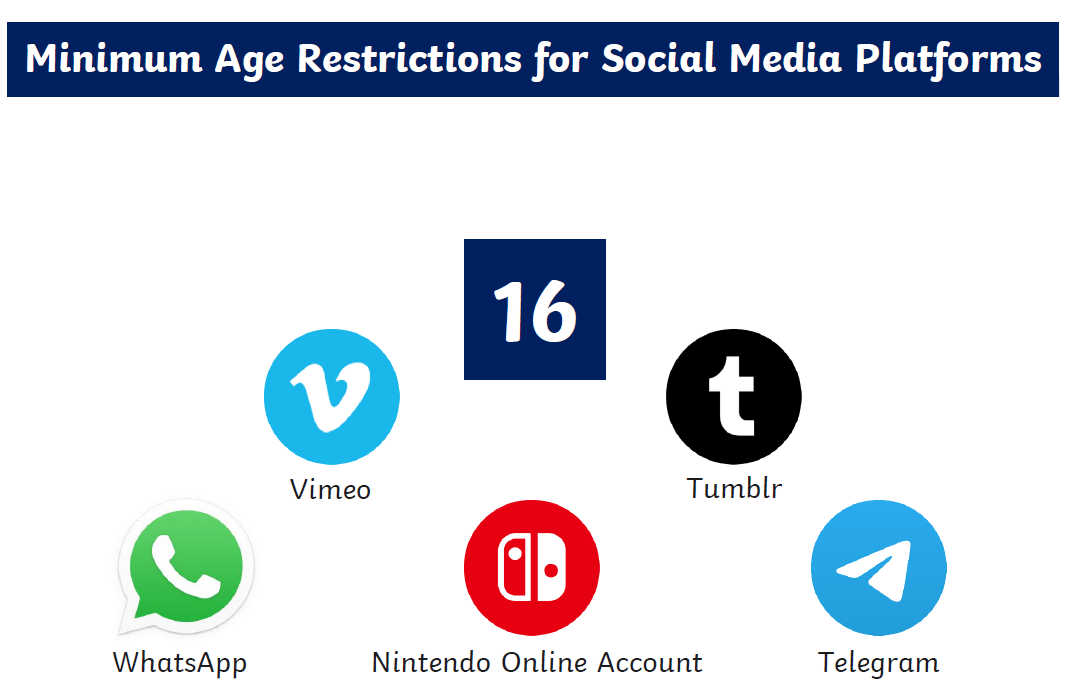 Minimum Age Restrictions for Social Media Platforms

16

Vimeo

Tumblr

WhatsApp

Nintendo Online Account

Telegram